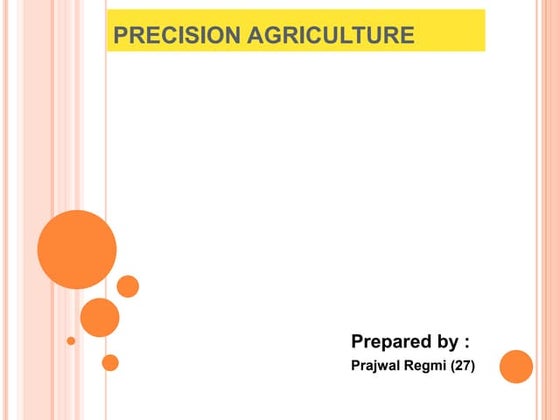 PRECISION AGRICULTURE

Prepared by :
Prajwal Regmi (27)